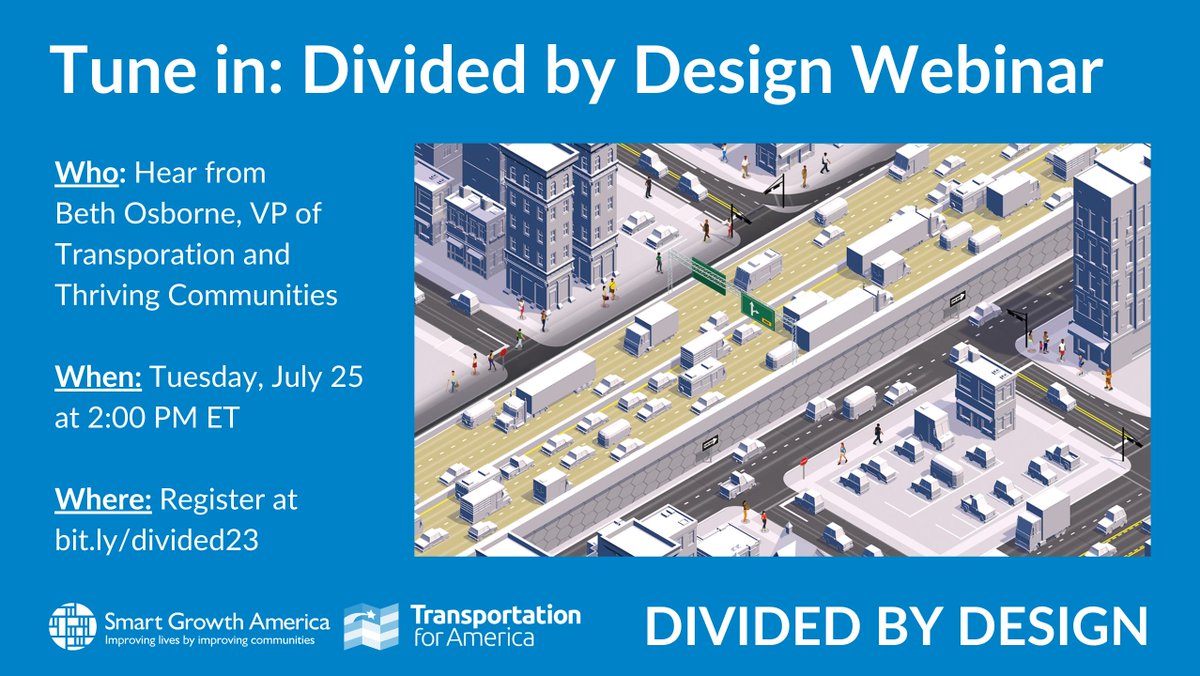 Tune in: Divided by Design Webinar

Who: Hear from Beth Osborne, VP of Transporation and Thriving Communities

When: Tuesday, July 25 at 2:00 PM ET

Where: Register at bit.ly/divided23

Smart Growth America
Improving lives by improving communities

Transportation for America

DIVIDED BY DESIGN